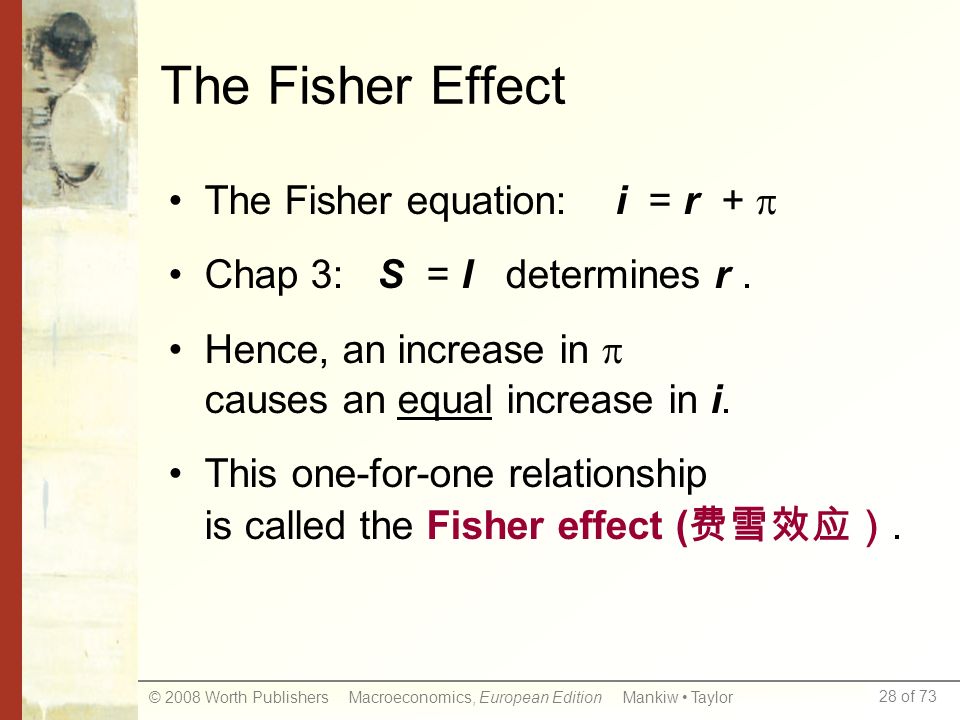 The Fisher Effect

• The Fisher equation: $i = r + \pi$

• Chap 3: $S = I$ determines $r$ .

• Hence, an increase in $\pi$ causes an equal increase in $i$.

• This one-for-one relationship is called the Fisher effect (费雪效应）.

© 2008 Worth Publishers Macroeconomics, European Edition Mankiw • Taylor 28 of 73